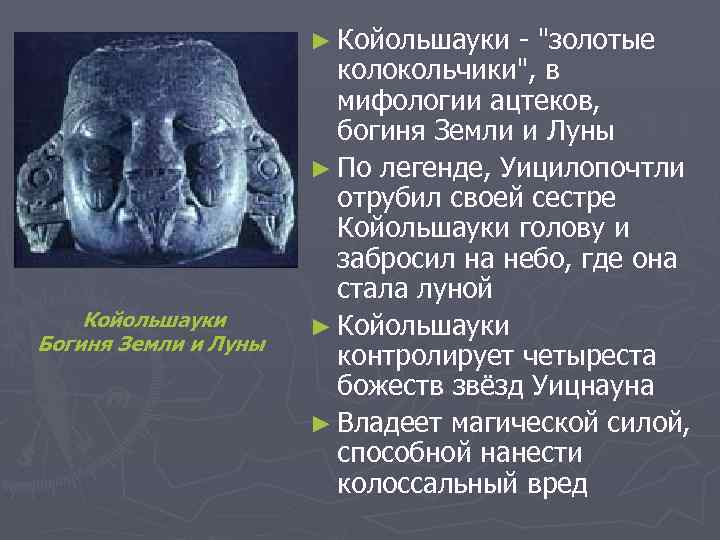 Койольшауки
Богиня Земли и Луны

► Койольшауки - "золотые колокольчики", в мифологии ацтеков, богиня Земли и Луны

► По легенде, Уицилопочтли отрубил своей сестре Койольшауки голову и забросил на небо, где она стала луной

► Койольшауки контролирует четыреста божеств звёзд Уицнауна

► Владеет магической силой, способной нанести колоссальный вред